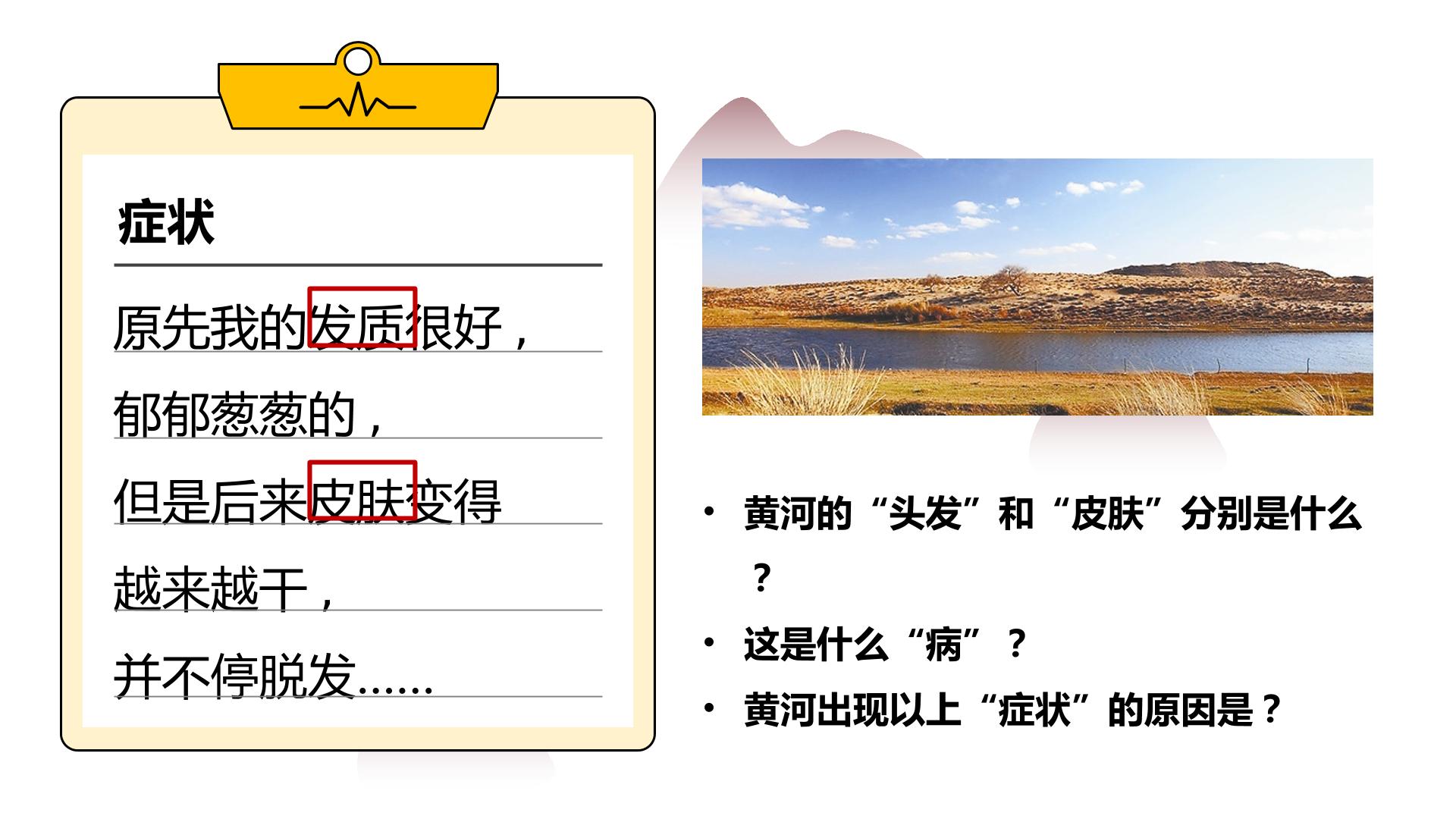 症状

原先我的发质很好，

郁郁葱葱的，

但是后来皮肤变得

越来越干，

并不停脱发……

• 黄河的“头发”和“皮肤”分别是什么？

• 这是什么“病”？

• 黄河出现以上“症状”的原因是？